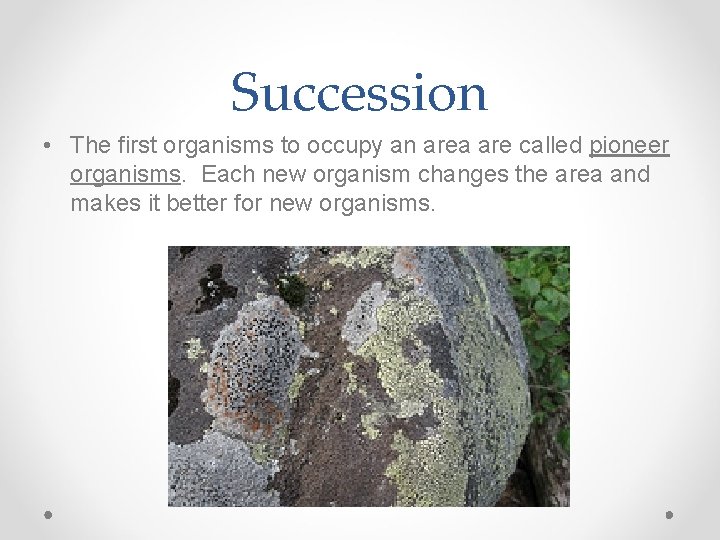 Succession

• The first organisms to occupy an area are called pioneer organisms. Each new organism changes the area and makes it better for new organisms.